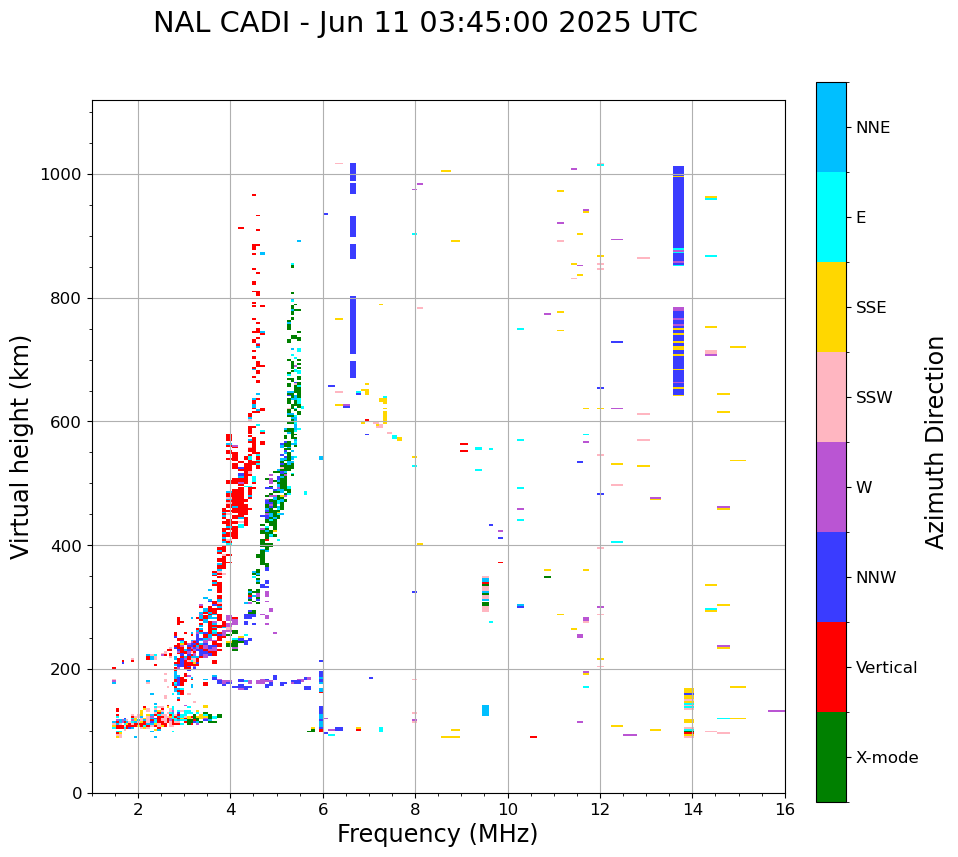 NAL CADI - Jun 11 03:45:00 2025 UTC

Virtual height (km)

1000
800
600
400
200
0

2
4
6
8
10
12
14
16

Frequency (MHz)

NNE
E
SSE
SSW
W
NNW
Vertical
X-mode

Azimuth Direction